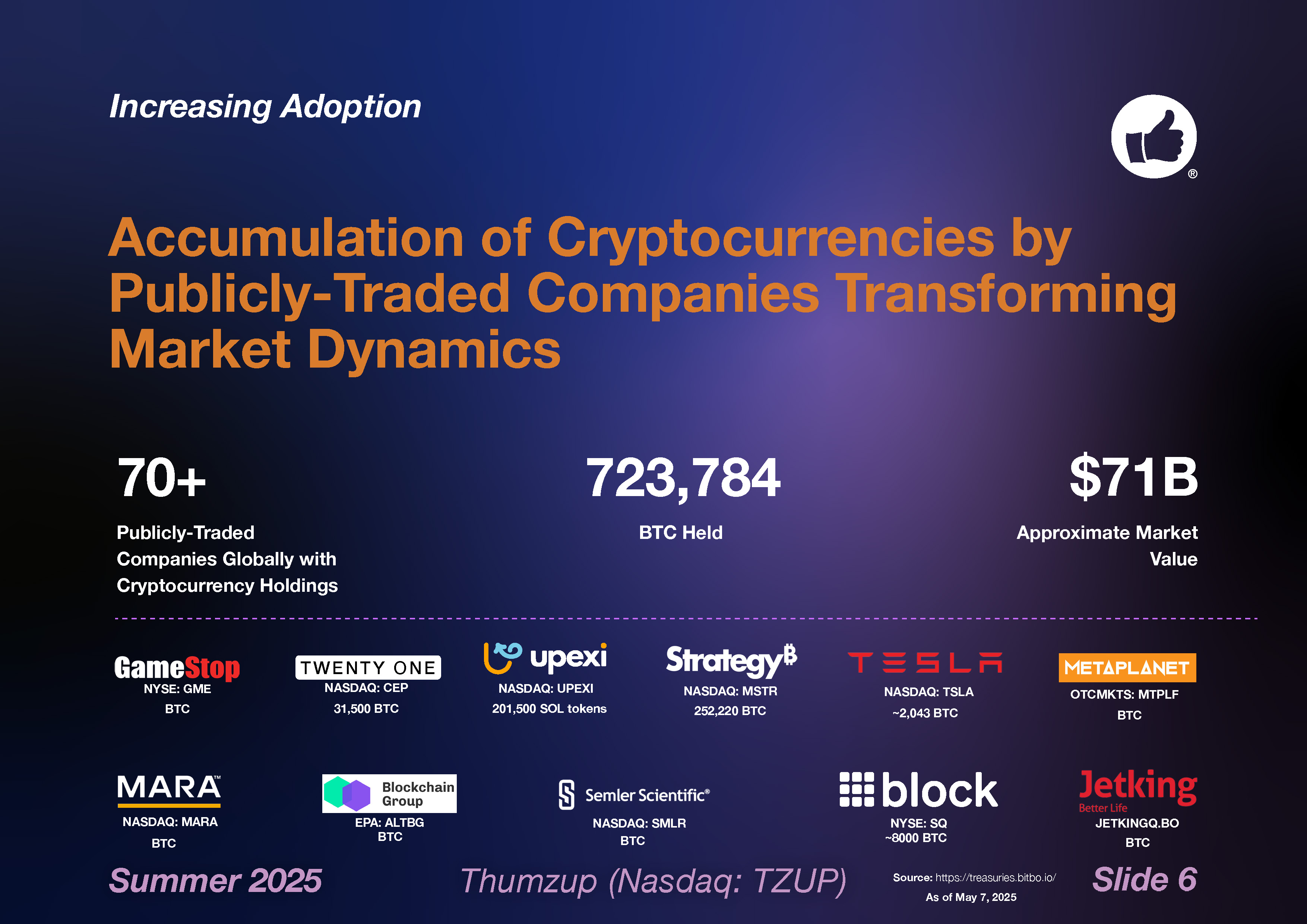 Increasing Adoption

®

Accumulation of Cryptocurrencies by Publicly-Traded Companies Transforming Market Dynamics

70+

Publicly-Traded Companies Globally with Cryptocurrency Holdings

723,784

BTC Held

$71B

Approximate Market Value

GameStop
NYSE: GME
BTC

TWENTY ONE
NASDAQ: CEP
31,500 BTC

upexi
NASDAQ: UPEXI
201,500 SOL tokens

Strategy₿
NASDAQ: MSTR
252,220 BTC

TESLA
NASDAQ: TSLA
~2,043 BTC

METAPLANET
OTCMKTS: MTPLF
BTC

MARA™
NASDAQ: MARA
BTC

Blockchain Group
EPA: ALTBG
BTC

Semler Scientific®
NASDAQ: SMLR
BTC

block
NYSE: SQ
~8000 BTC

Jetking
Better Life
JETKINGQ.BO
BTC

Summer 2025

Thumzup (Nasdaq: TZUP)

Source: https://treasuries.bitbo.io/
As of May 7, 2025

Slide 6